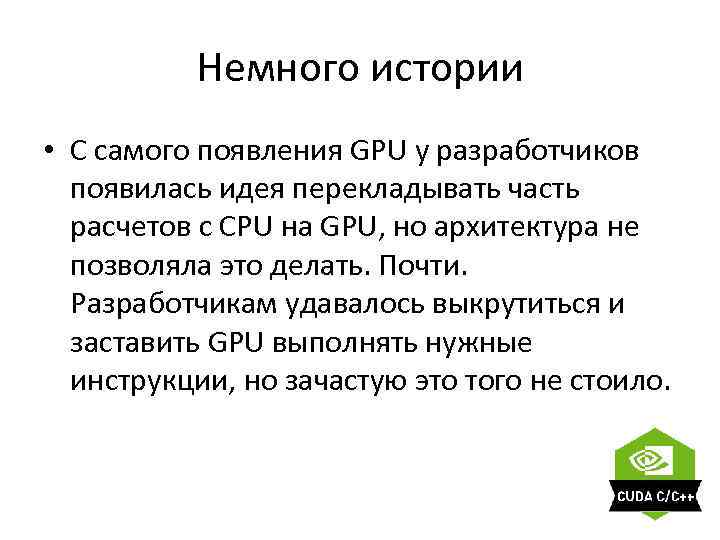 Немного истории

• С самого появления GPU у разработчиков появилась идея перекладывать часть расчетов с CPU на GPU, но архитектура не позволяла это делать. Почти. Разработчикам удавалось выкрутиться и заставить GPU выполнять нужные инструкции, но зачастую это того не стоило.

CUDA C/C++